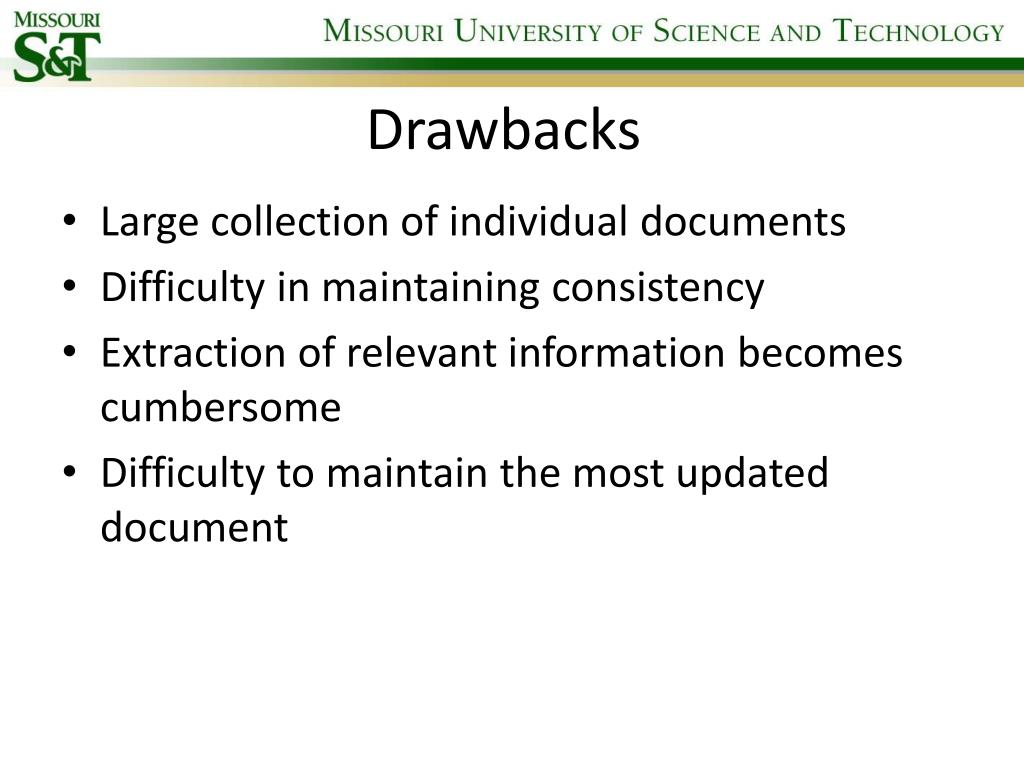 MISSOURI
S&T

MISSOURI UNIVERSITY OF SCIENCE AND TECHNOLOGY

Drawbacks

• Large collection of individual documents
• Difficulty in maintaining consistency
• Extraction of relevant information becomes cumbersome
• Difficulty to maintain the most updated document